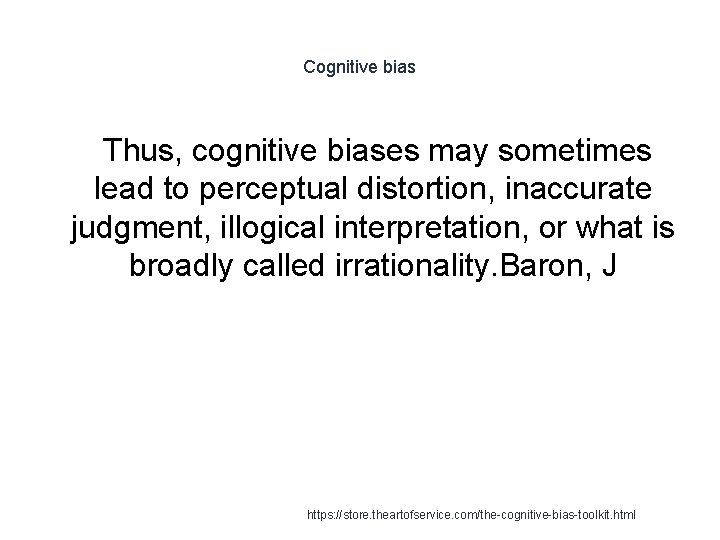 Cognitive bias

Thus, cognitive biases may sometimes lead to perceptual distortion, inaccurate judgment, illogical interpretation, or what is broadly called irrationality.Baron, J

https://store.theartofservice.com/the-cognitive-bias-toolkit.html